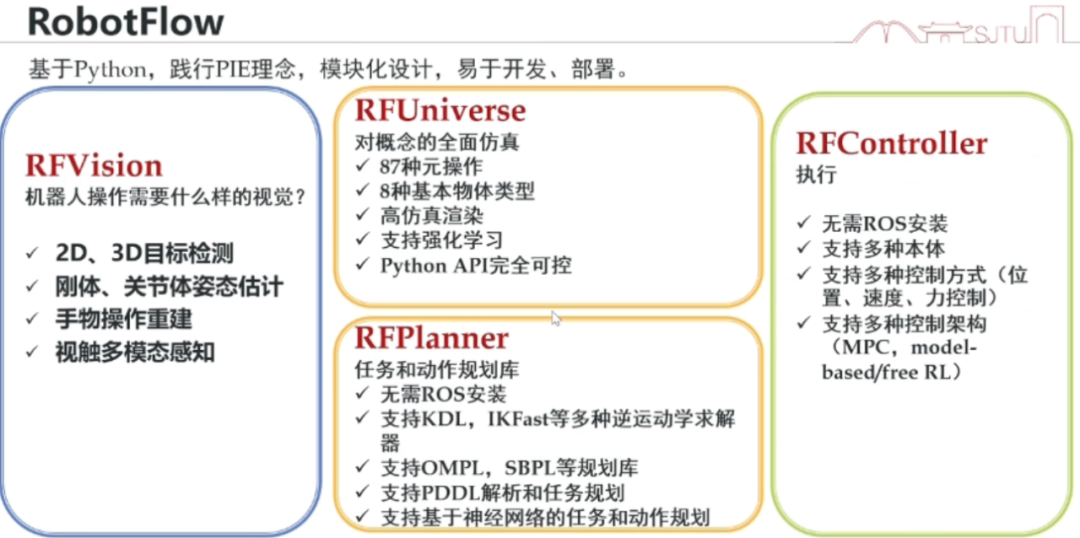 RobotFlow

SJTU

基于Python，践行PIE理念，模块化设计，易于开发、部署。

RFVision
机器人操作需要什么样的视觉？

✓ 2D、3D目标检测
✓ 刚体、关节体姿态估计
✓ 手物操作重建
✓ 视触多模态感知

RFUniverse
对概念的全面仿真
✓ 87种元操作
✓ 8种基本物体类型
✓ 高仿真渲染
✓ 支持强化学习
✓ Python API完全可控

RFPlanner
任务和动作规划库
✓ 无需ROS安装
✓ 支持KDL，IKFast等多种逆运动学求解器
✓ 支持OMPL，SBPL等规划库
✓ 支持PDDL解析和任务规划
✓ 支持基于神经网络的任务和动作规划

RFController
执行

✓ 无需ROS安装
✓ 支持多种本体
✓ 支持多种控制方式（位置、速度、力控制）
✓ 支持多种控制架构（MPC，model-based/free RL）